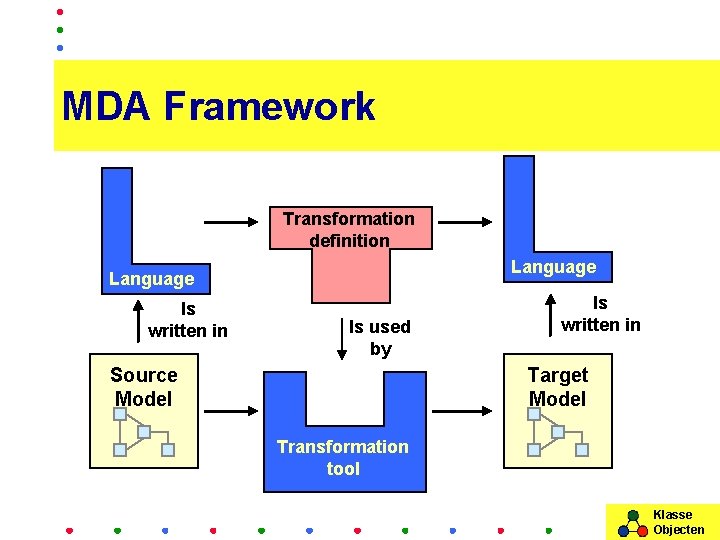 MDA Framework

Language

Transformation definition

Language

Is written in

Is used by

Is written in

Source Model

Transformation tool

Target Model

Klasse Objecten